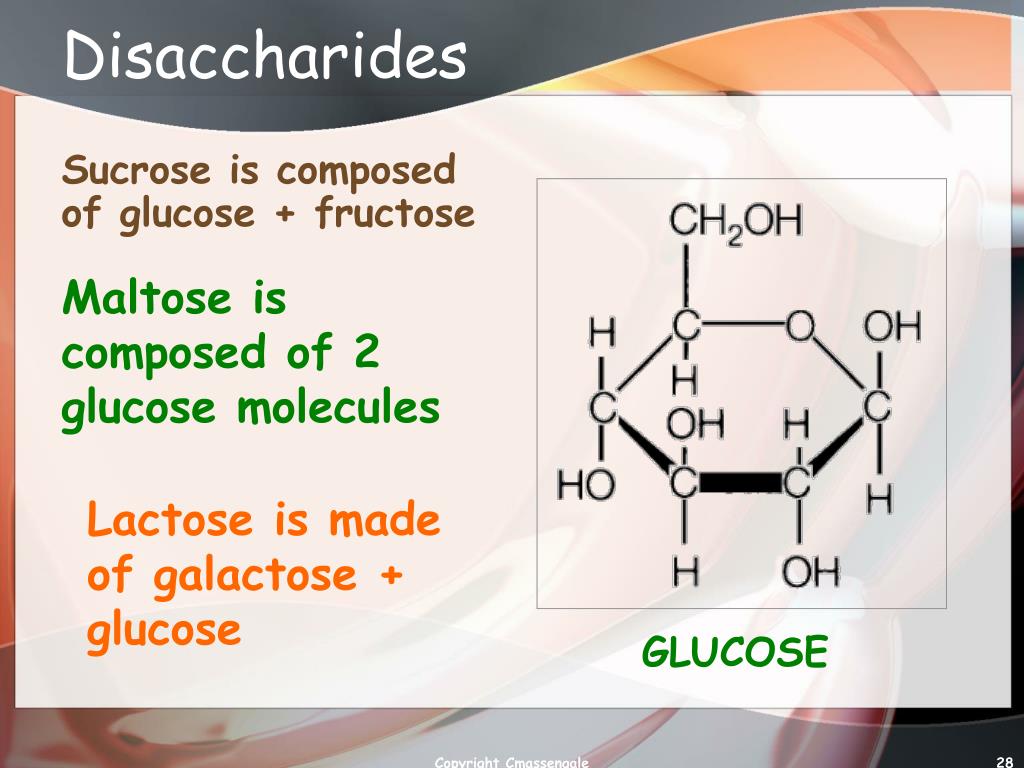 Disaccharides

Sucrose is composed of glucose + fructose

Maltose is composed of 2 glucose molecules

Lactose is made of galactose + glucose

$CH_2OH$

H C O OH

H

C OH H C

HO C C H

H OH

GLUCOSE

Copyright Cmassengale

28